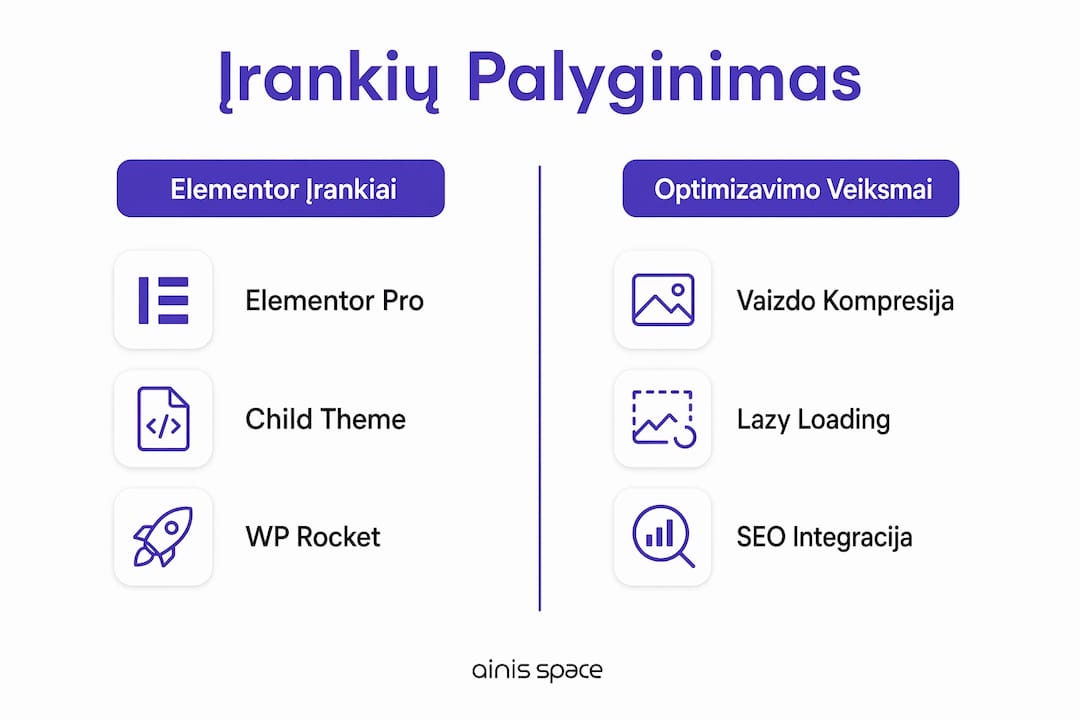 Įrankių Palyginimas

Elementor Įrankiai

Elementor Pro

Child Theme

WP Rocket

Optimizavimo Veiksmai

Vaizdo Kompresija

Lazy Loading

SEO Integracija

ainis space